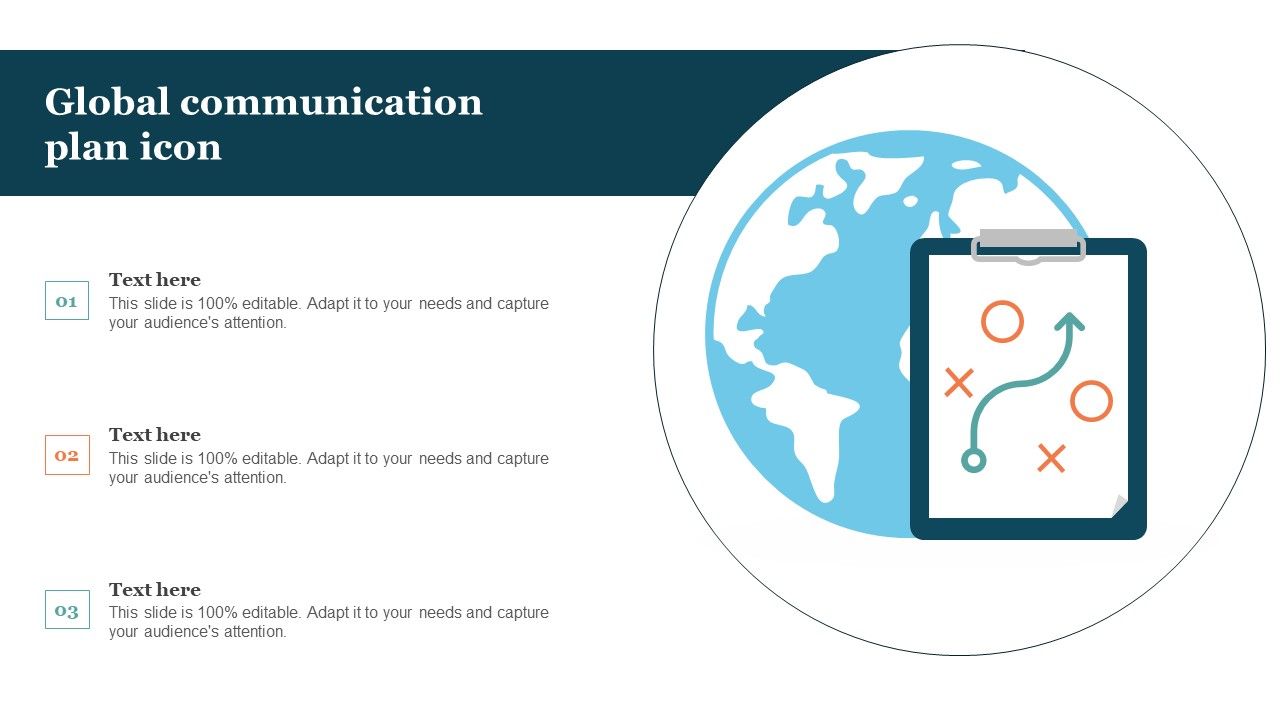 Global communication plan icon

01

Text here

This slide is 100% editable. Adapt it to your needs and capture your audience's attention.

02

Text here

This slide is 100% editable. Adapt it to your needs and capture your audience's attention.

03

Text here

This slide is 100% editable. Adapt it to your needs and capture your audience's attention.